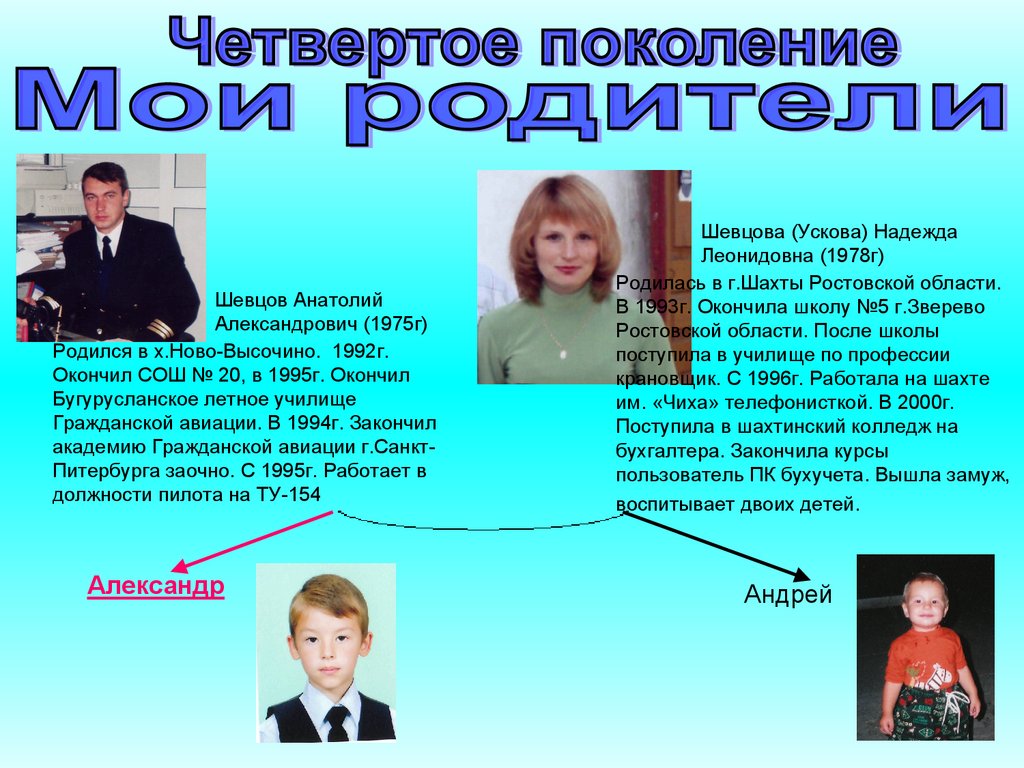 Четвертое поколение
Мои родители

Шевцов Анатолий Александрович (1975г)
Родился в х.Ново-Высочино. 1992г. Окончил СОШ № 20, в 1995г. Окончил Бугурусланское летное училище Гражданской авиации. В 1994г. Закончил академию Гражданской авиации г.Санкт-Питербурга заочно. С 1995г. Работает в должности пилота на ТУ-154

Шевцова (Ускова) Надежда Леонидовна (1978г)
Родилась в г.Шахты Ростовской области. В 1993г. Окончила школу №5 г.Зверево Ростовской области. После школы поступила в училище по профессии крановщик. С 1996г. Работала на шахте им. «Чиха» телефонисткой. В 2000г. Поступила в шахтинский колледж на бухгалтера. Закончила курсы пользователь ПК бухучета. Вышла замуж, воспитывает двоих детей.

Александр

Андрей